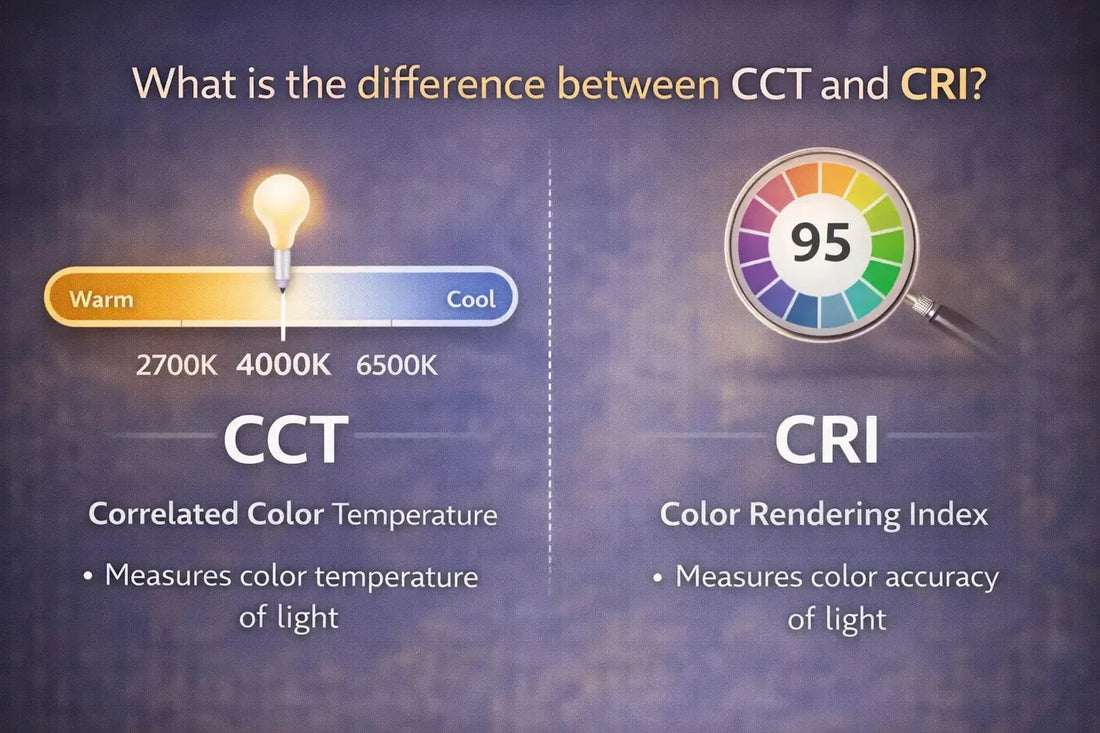 What is the difference between CCT and CRI?

Warm

Cool

2700K 4000K 6500K

CCT

Correlated Color Temperature

• Measures color temperature of light

95

CRI

Color Rendering Index

• Measures color accuracy of light